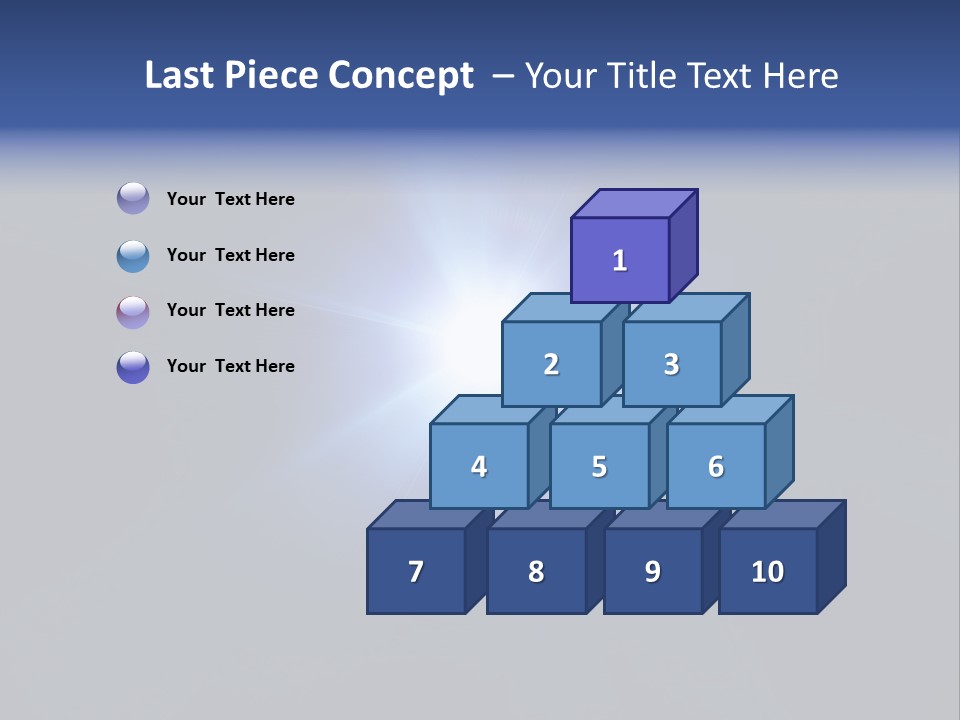 Last Piece Concept – Your Title Text Here

Your Text Here

Your Text Here

Your Text Here

Your Text Here

1

2 3

4 5 6

7 8 9 10